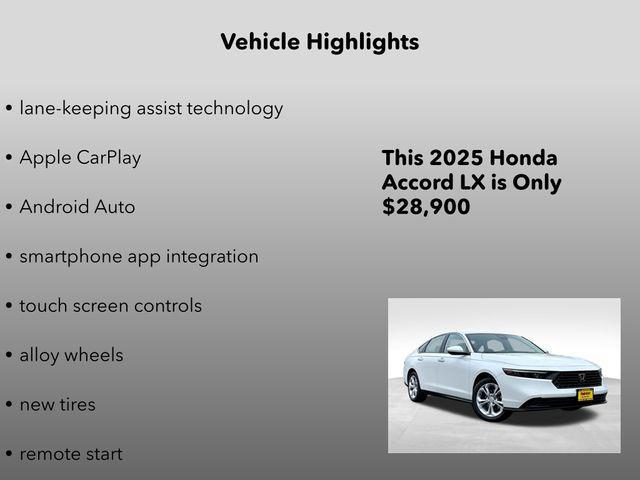 Vehicle Highlights

• lane-keeping assist technology

• Apple CarPlay

• Android Auto

• smartphone app integration

• touch screen controls

• alloy wheels

• new tires

• remote start

This 2025 Honda Accord LX is Only $28,900